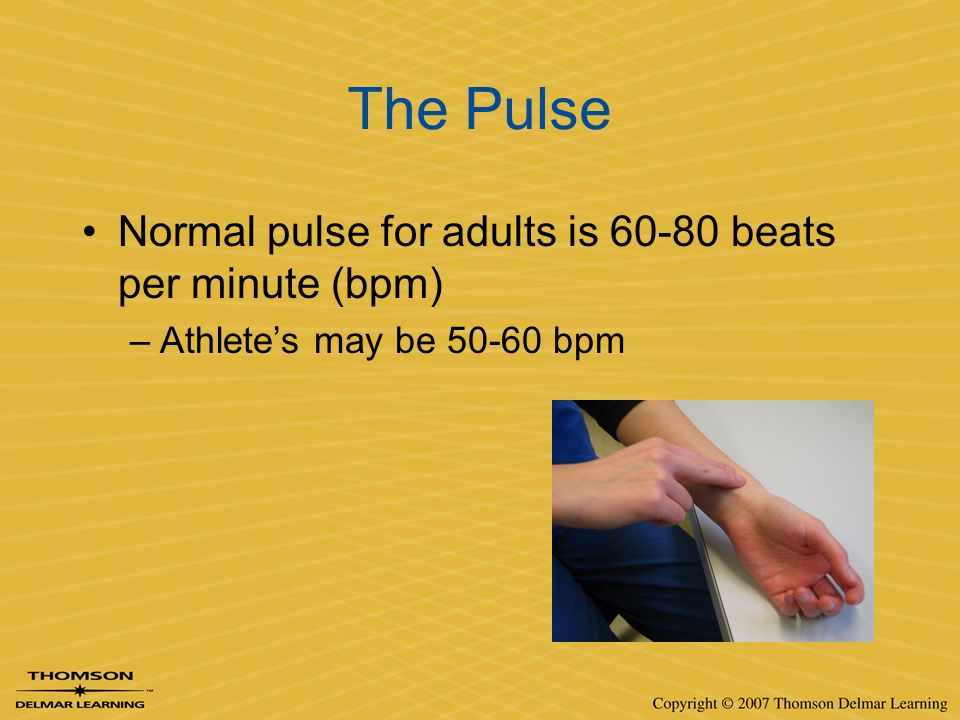 The Pulse

• Normal pulse for adults is 60-80 beats per minute (bpm)

– Athlete's may be 50-60 bpm

THOMSON
DELMAR LEARNING

Copyright © 2007 Thomson Delmar Learning